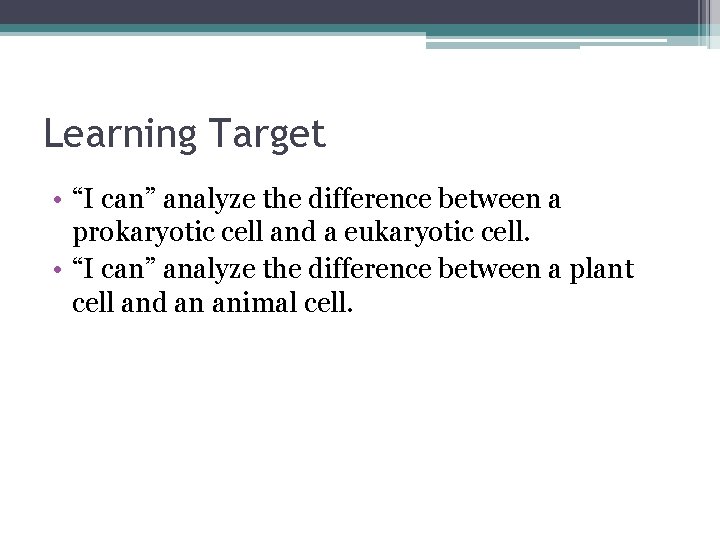 Learning Target

• “I can” analyze the difference between a prokaryotic cell and a eukaryotic cell.
• “I can” analyze the difference between a plant cell and an animal cell.